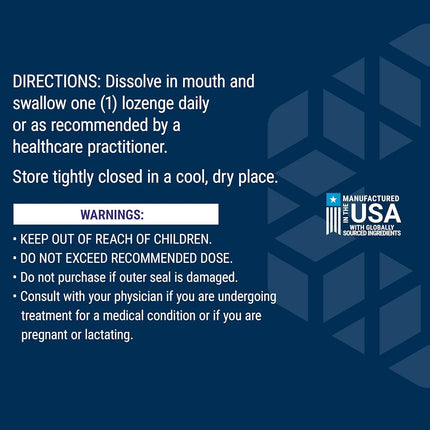 DIRECTIONS: Dissolve in mouth and swallow one (1) lozenge daily or as recommended by a healthcare practitioner.

Store tightly closed in a cool, dry place.

WARNINGS:

• KEEP OUT OF REACH OF CHILDREN.
• DO NOT EXCEED RECOMMENDED DOSE.
• Do not purchase if outer seal is damaged.
• Consult with your physician if you are undergoing treatment for a medical condition or if you are pregnant or lactating.

MANUFACTURED IN THE USA WITH GLOBALLY SOURCED INGREDIENTS